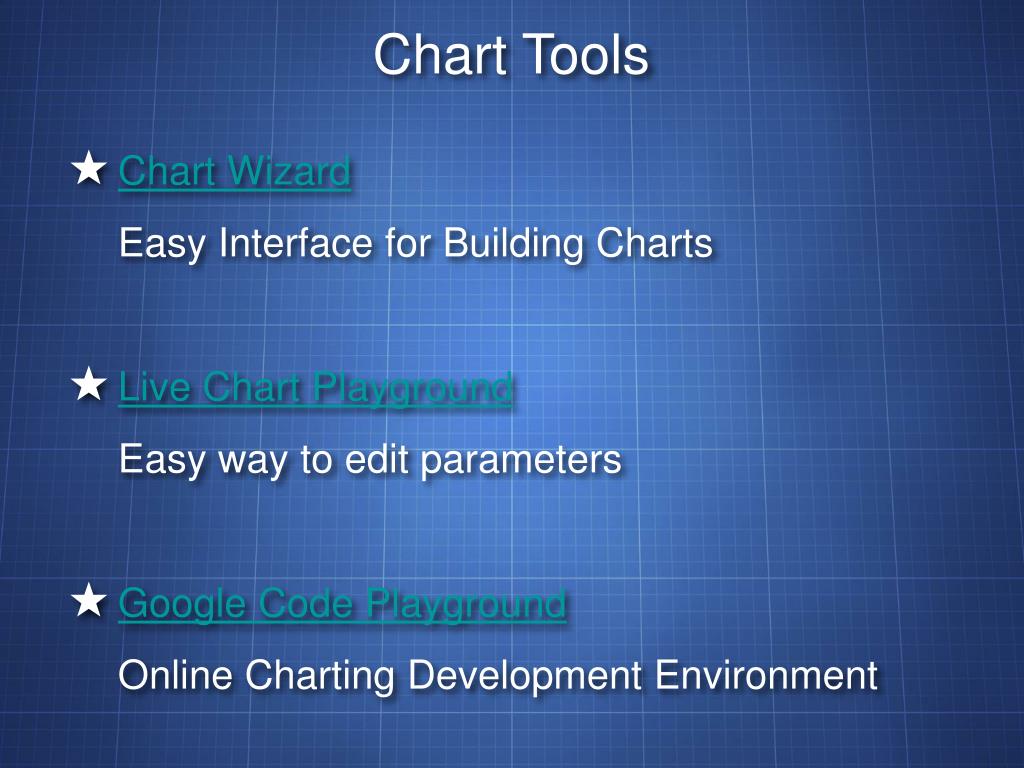 Chart Tools

★ Chart Wizard

Easy Interface for Building Charts

★ Live Chart Playground

Easy way to edit parameters

★ Google Code Playground

Online Charting Development Environment